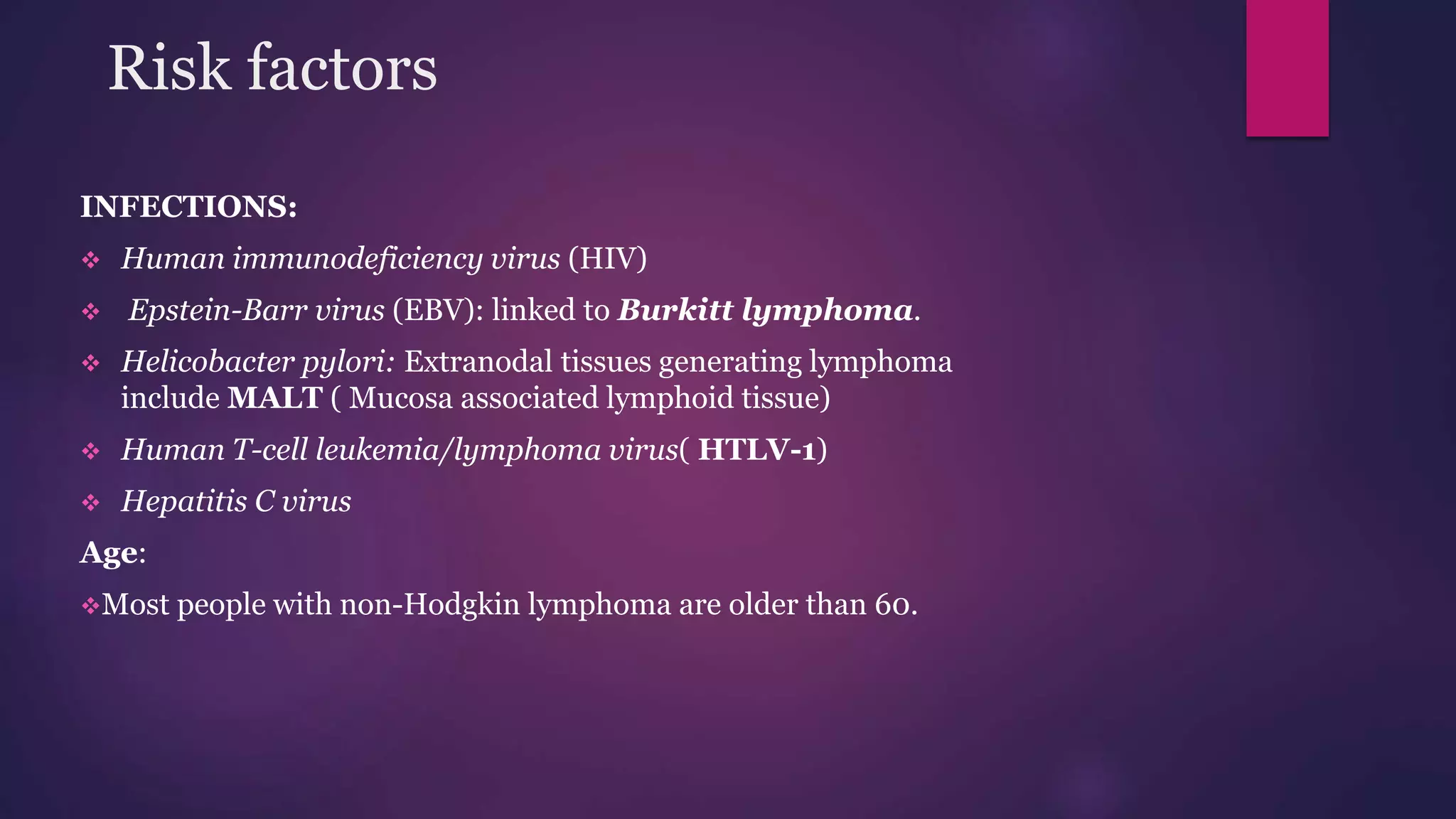 Risk factors

INFECTIONS:

❖ Human immunodeficiency virus (HIV)

❖ Epstein-Barr virus (EBV): linked to Burkitt lymphoma.

❖ Helicobacter pylori: Extranodal tissues generating lymphoma include MALT ( Mucosa associated lymphoid tissue)

❖ Human T-cell leukemia/lymphoma virus( HTLV-1)

❖ Hepatitis C virus

Age:

❖Most people with non-Hodgkin lymphoma are older than 60.